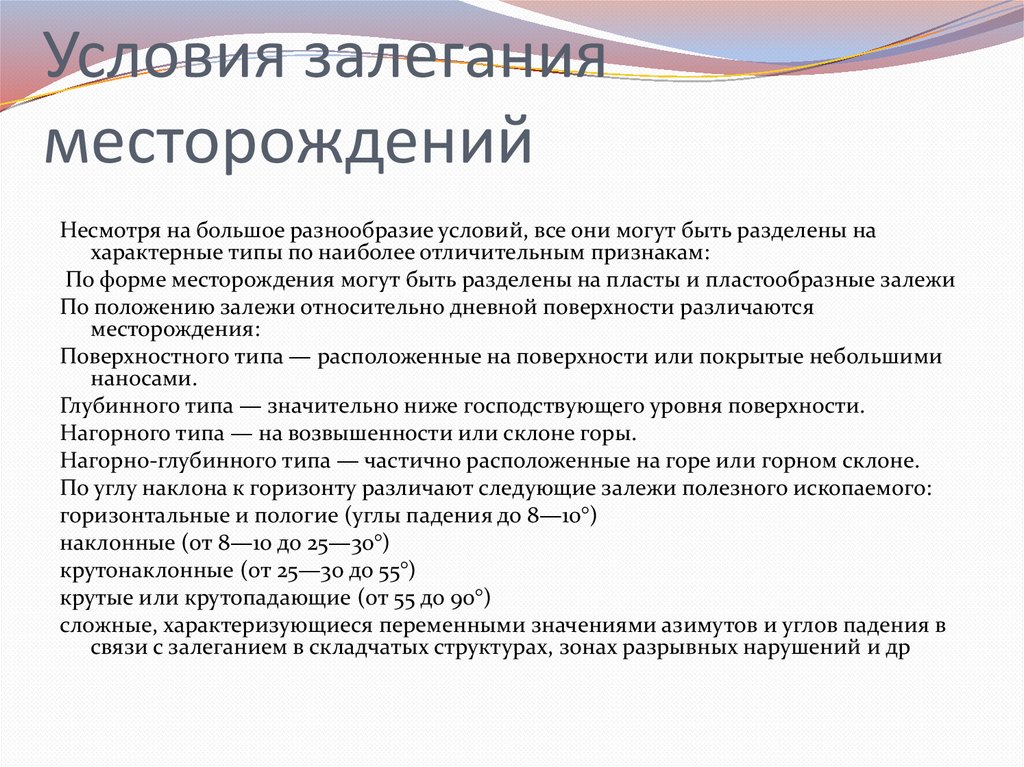 Условия залегания месторождений

Несмотря на большое разнообразие условий, все они могут быть разделены на характерные типы по наиболее отличительным признакам:

По форме месторождения могут быть разделены на пласты и пластообразные залежи

По положению залежи относительно дневной поверхности различаются месторождения:

Поверхностного типа — расположенные на поверхности или покрытые небольшими наносами.

Глубинного типа — значительно ниже господствующего уровня поверхности.

Нагорного типа — на возвышенности или склоне горы.

Нагорно-глубинного типа — частично расположенные на горе или горном склоне.

По углу наклона к горизонту различают следующие залежи полезного ископаемого:

горизонтальные и пологие (углы падения до 8—10°)

наклонные (от 8—10 до 25—30°)

крутонаклонные (от 25—30 до 55°)

крутые или крутопадающие (от 55 до 90°)

сложные, характеризующиеся переменными значениями азимутов и углов падения в связи с залеганием в складчатых структурах, зонах разрывных нарушений и др